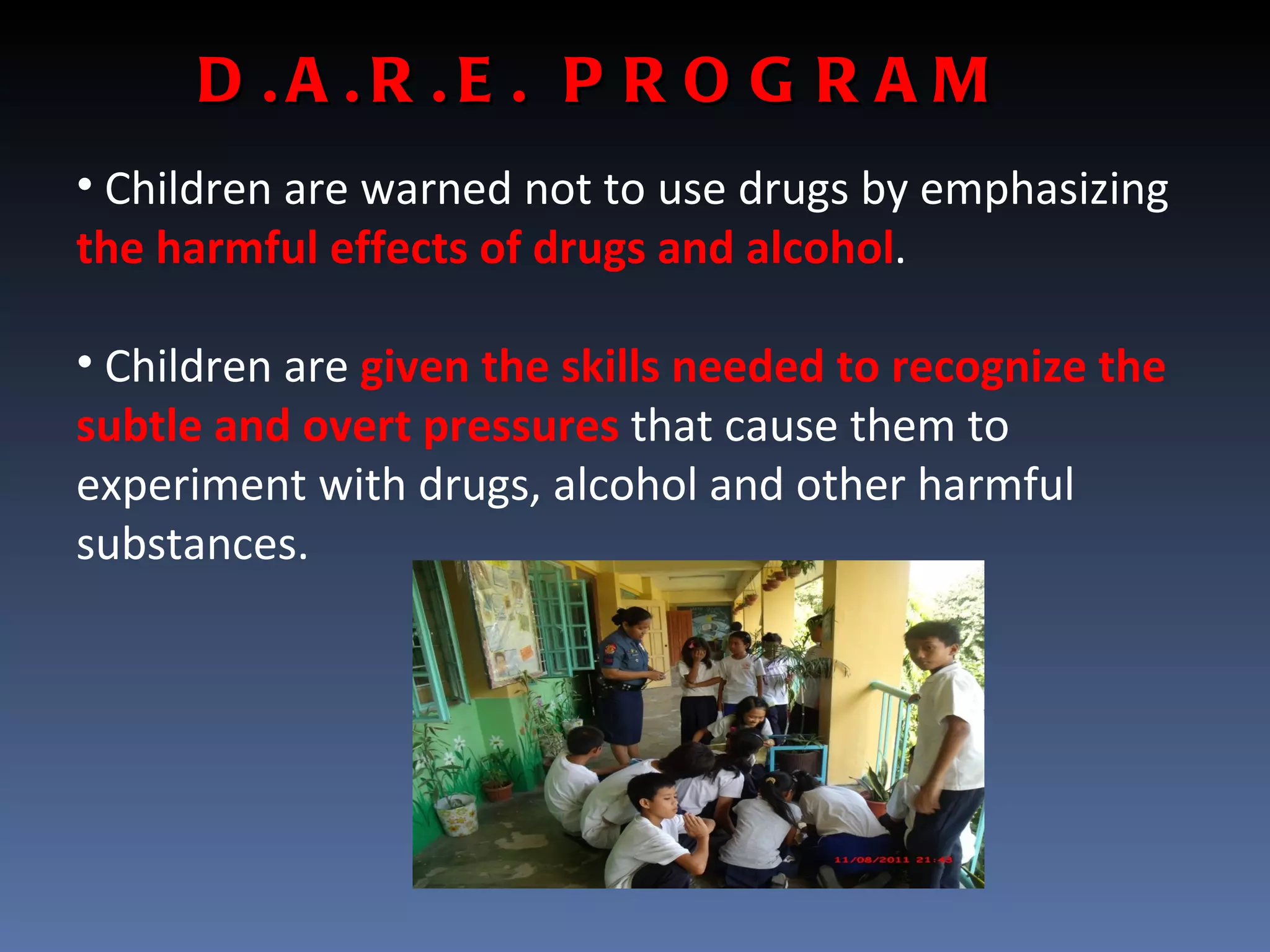 D.A.R.E. PROGRAM

• Children are warned not to use drugs by emphasizing the harmful effects of drugs and alcohol.

• Children are given the skills needed to recognize the subtle and overt pressures that cause them to experiment with drugs, alcohol and other harmful substances.

11/08/2011 21:43